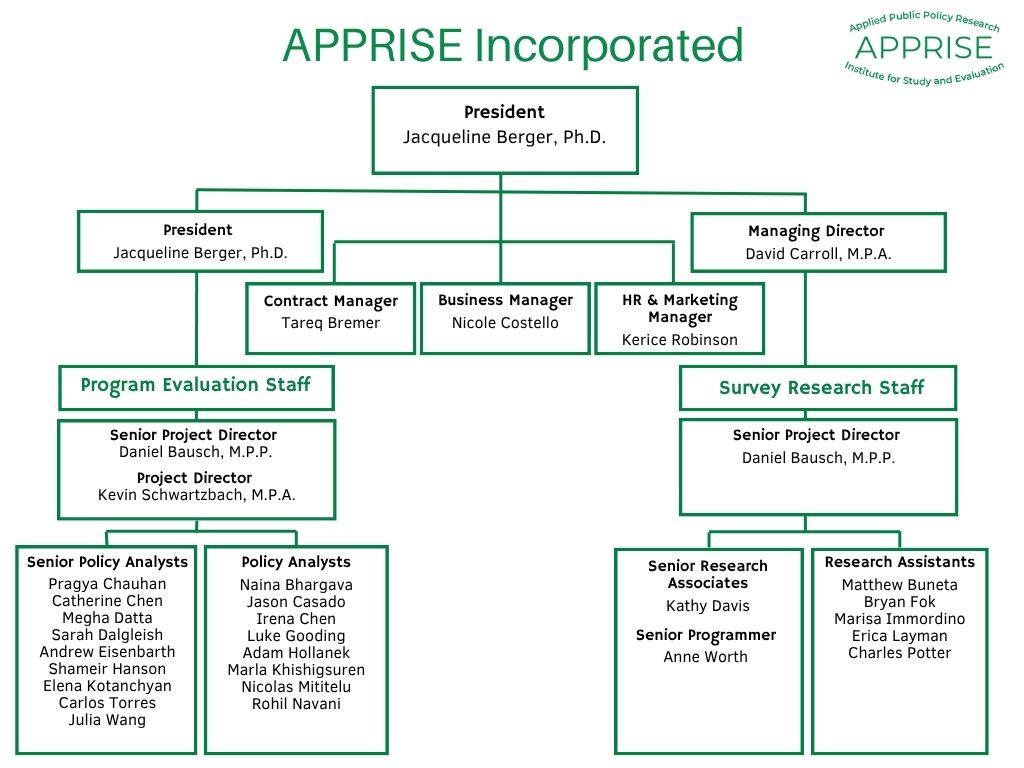 APPRISE Incorporated

Applied Public Policy Research
APPRISE
Institute for Study and Evaluation

President
Jacqueline Berger, Ph.D.

President
Jacqueline Berger, Ph.D.

Managing Director
David Carroll, M.P.A.

Contract Manager
Tareq Bremer

Business Manager
Nicole Costello

HR & Marketing Manager
Kerice Robinson

Program Evaluation Staff

Senior Project Director
Daniel Bausch, M.P.P.
Project Director
Kevin Schwartzbach, M.P.A.

Senior Policy Analysts
Pragya Chauhan
Catherine Chen
Megha Datta
Sarah Dalgleish
Andrew Eisenbarth
Shameir Hanson
Elena Kotanchyan
Carlos Torres
Julia Wang

Policy Analysts
Naina Bhargava
Jason Casado
Irena Chen
Luke Gooding
Adam Hollanek
Marla Khishigsuren
Nicolas Mititelu
Rohil Navani

Survey Research Staff

Senior Project Director
Daniel Bausch, M.P.P.

Senior Research Associates
Kathy Davis
Senior Programmer
Anne Worth

Research Assistants
Matthew Buneta
Bryan Fok
Marisa Immordino
Erica Layman
Charles Potter